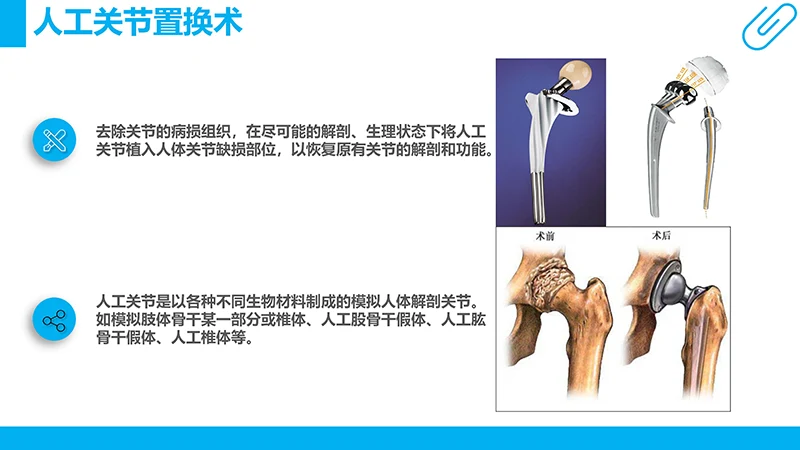 人工关节置换术

去除关节的病损组织，在尽可能的解剖、生理状态下将人工关节植入人体关节缺损部位，以恢复原有关节的解剖和功能。

人工关节是以各种不同生物材料制成的模拟人体解剖关节。如模拟肢体骨干某一部分或椎体、人工股骨干假体、人工肱骨干假体、人工椎体等。

术前

术后